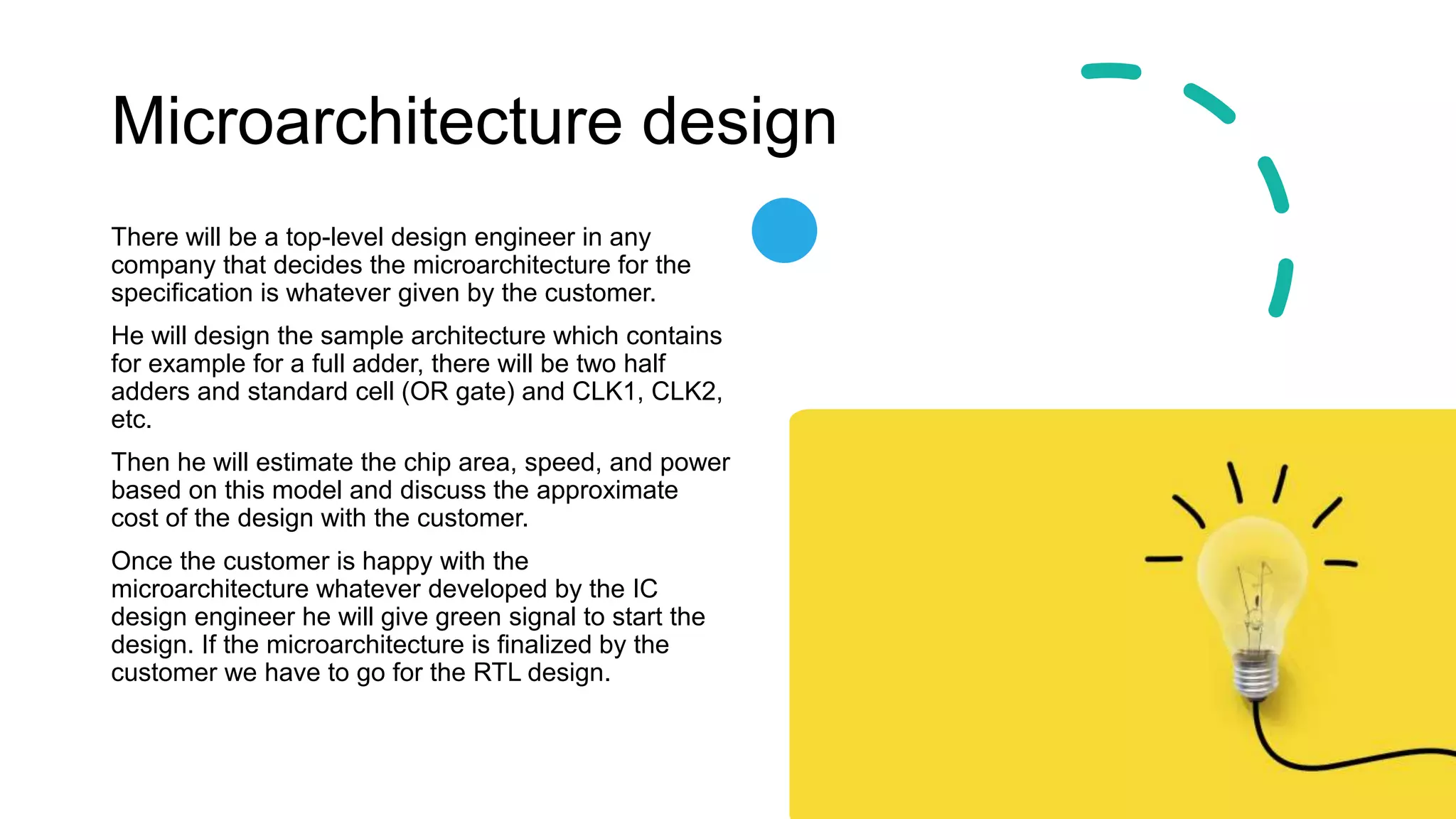 Microarchitecture design

There will be a top-level design engineer in any company that decides the microarchitecture for the specification is whatever given by the customer.

He will design the sample architecture which contains for example for a full adder, there will be two half adders and standard cell (OR gate) and CLK1, CLK2, etc.

Then he will estimate the chip area, speed, and power based on this model and discuss the approximate cost of the design with the customer.

Once the customer is happy with the microarchitecture whatever developed by the IC design engineer he will give green signal to start the design. If the microarchitecture is finalized by the customer we have to go for the RTL design.